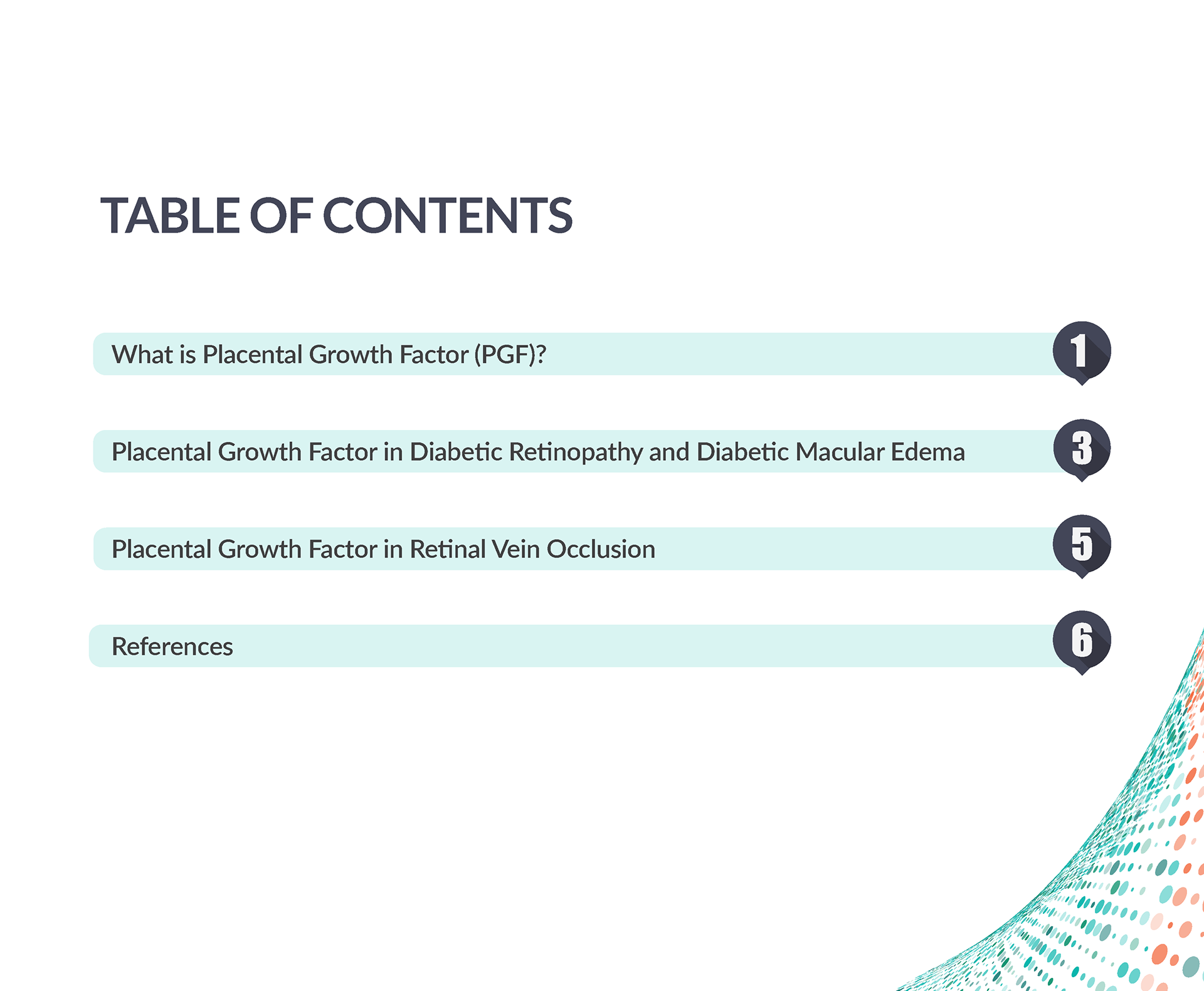 TABLE OF CONTENTS

What is Placental Growth Factor (PGF)? 1

Placental Growth Factor in Diabetic Retinopathy and Diabetic Macular Edema 3

Placental Growth Factor in Retinal Vein Occlusion 5

References 6